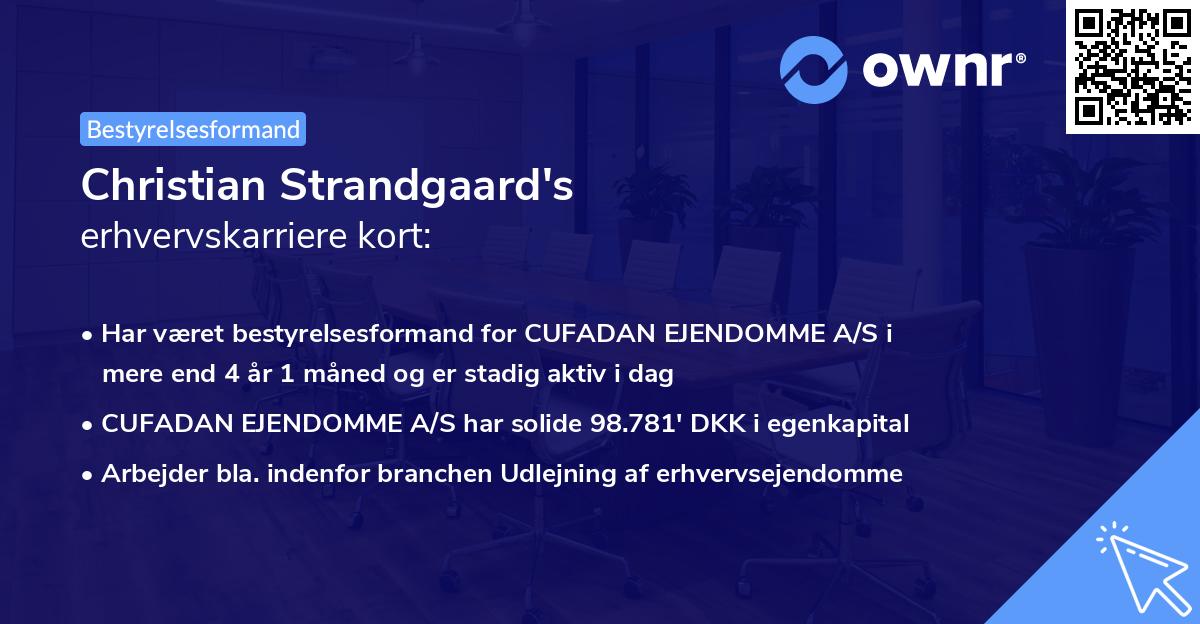 ownr®

Bestyrelsesformand

Christian Strandgaard's
erhvervskarriere kort:

• Har været bestyrelsesformand for CUFADAN EJENDOMME A/S i mere end 4 år 1 måned og er stadig aktiv i dag
• CUFADAN EJENDOMME A/S har solide 98.781' DKK i egenkapital
• Arbejder bla. indenfor branchen Udlejning af erhvervsejendomme